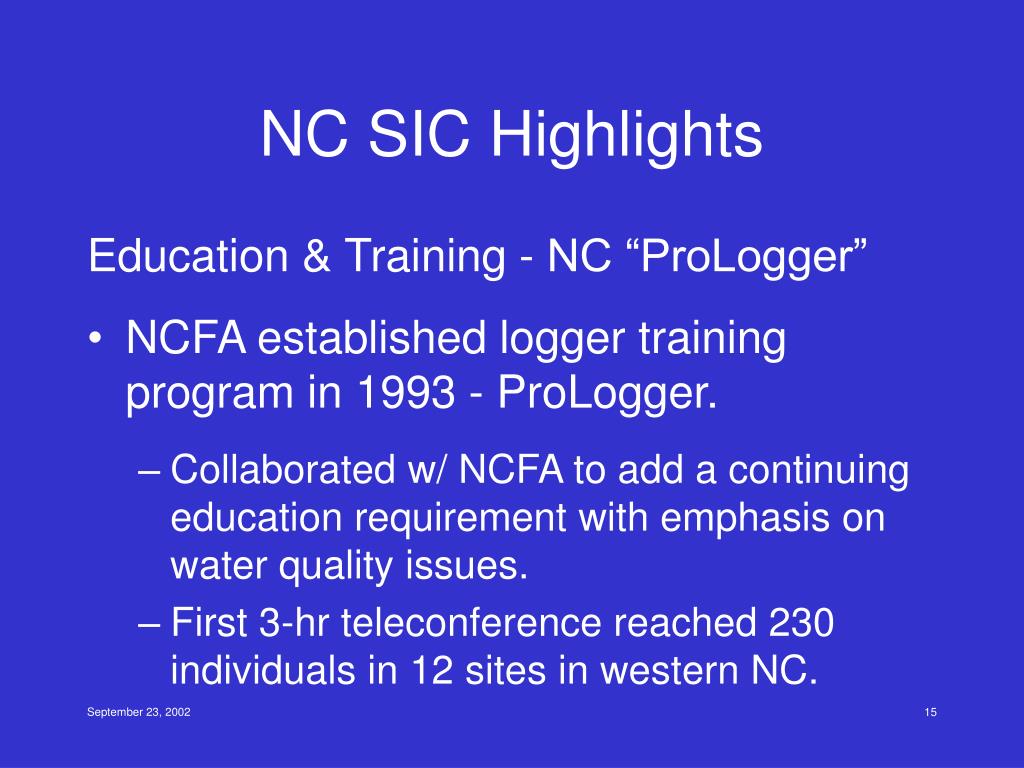 NC SIC Highlights

Education & Training - NC “ProLogger”

• NCFA established logger training program in 1993 - ProLogger.

– Collaborated w/ NCFA to add a continuing education requirement with emphasis on water quality issues.

– First 3-hr teleconference reached 230 individuals in 12 sites in western NC.

September 23, 2002

15